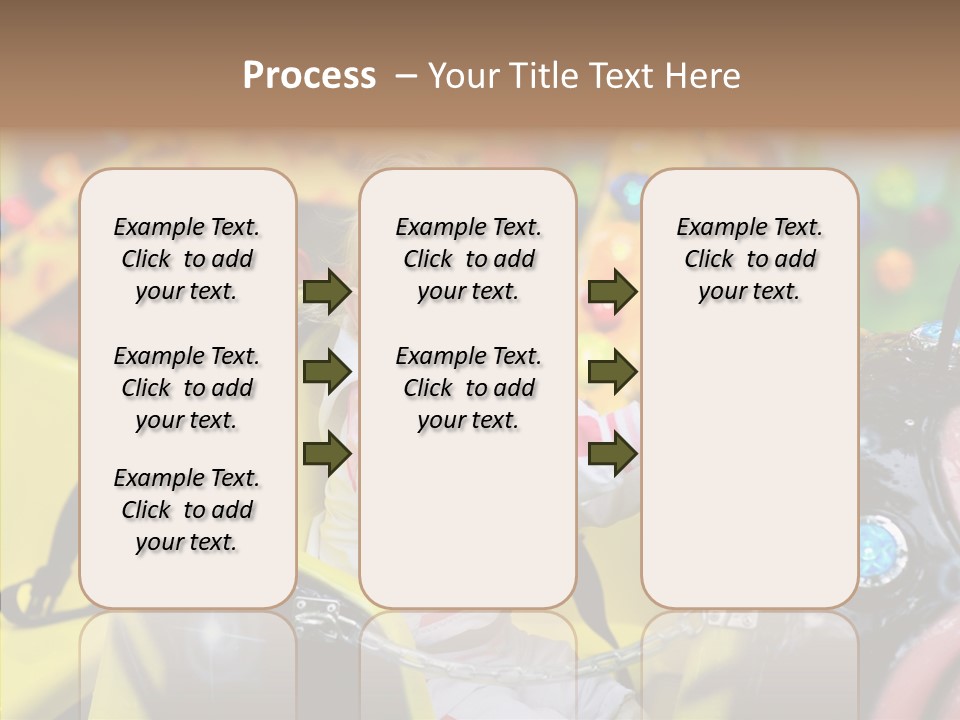 Process – Your Title Text Here

Example Text. Click to add your text.

Example Text. Click to add your text.

Example Text. Click to add your text.

Example Text. Click to add your text.

Example Text. Click to add your text.

Example Text. Click to add your text.